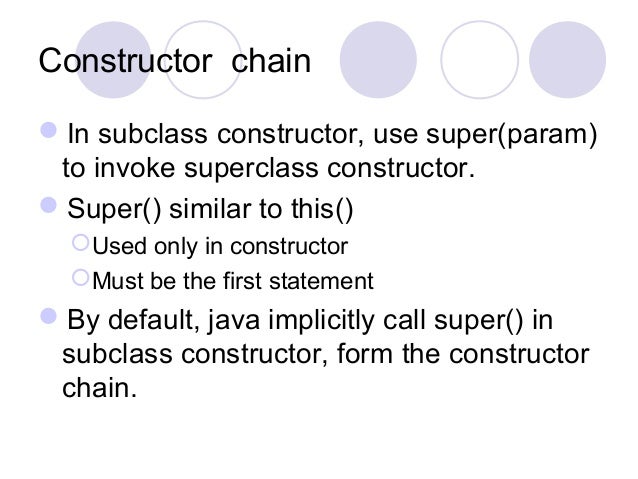 Constructor chain

In subclass constructor, use super(param) to invoke superclass constructor.

Super() similar to this()

Used only in constructor

Must be the first statement

By default, java implicitly call super() in subclass constructor, form the constructor chain.